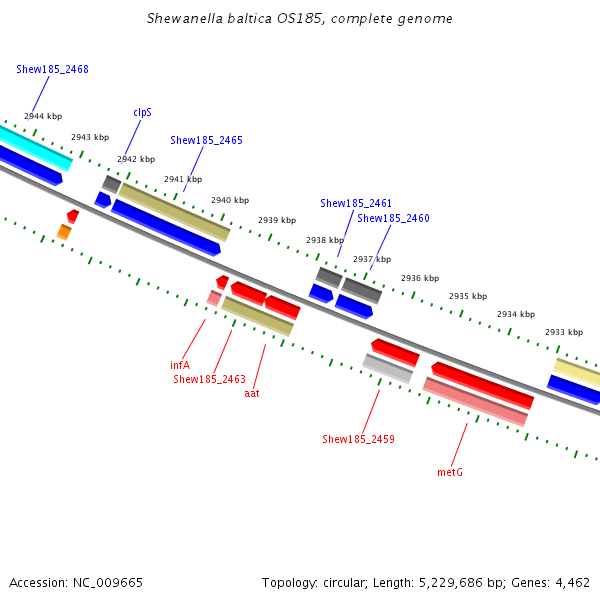 Shewanella baltica OS185, complete genome

Shew185_2468

2944 kbp

clpS

2943 kbp

Shew185_2465

2942 kbp

2941 kbp

2940 kbp

Shew185_2461

2939 kbp

Shew185_2460

2938 kbp

2937 kbp

2936 kbp

2935 kbp

2934 kbp

2933 kbp

infA

Shew185_2463

aat

Shew185_2459

metG

Accession: NC_009665

Topology: circular; Length: 5,229,686 bp; Genes: 4,462